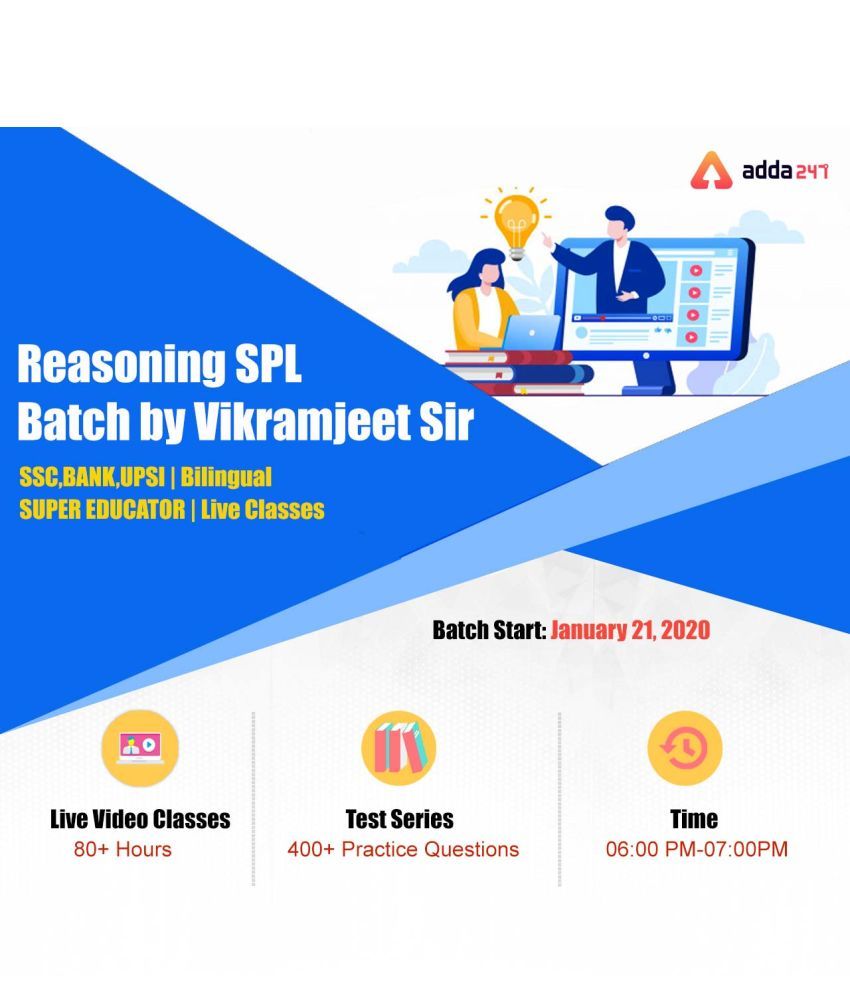 adda 247

Reasoning SPL Batch by Vikramjeet Sir

SSC,BANK,UPSI | Bilingual
SUPER EDUCATOR | Live Classes

Batch Start: January 21, 2020

Live Video Classes
80+ Hours

Test Series
400+ Practice Questions

Time
06:00 PM-07:00PM